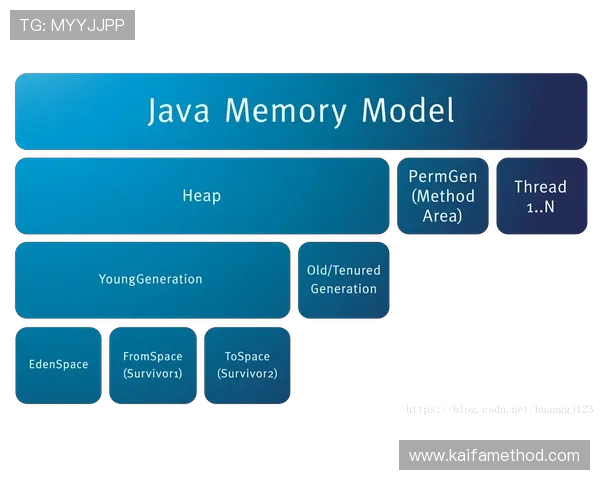 TG: MYYJJPP

Java Memory Model

Heap

PermGen (Method Area)

Thread 1..N

YoungGeneration

Old/Tenured Generation

EdenSpace

FromSpace (Survivor1)

ToSpace (Survivor2)

https://blog.csdn.net/huanggj123

www.kaifamethod.com